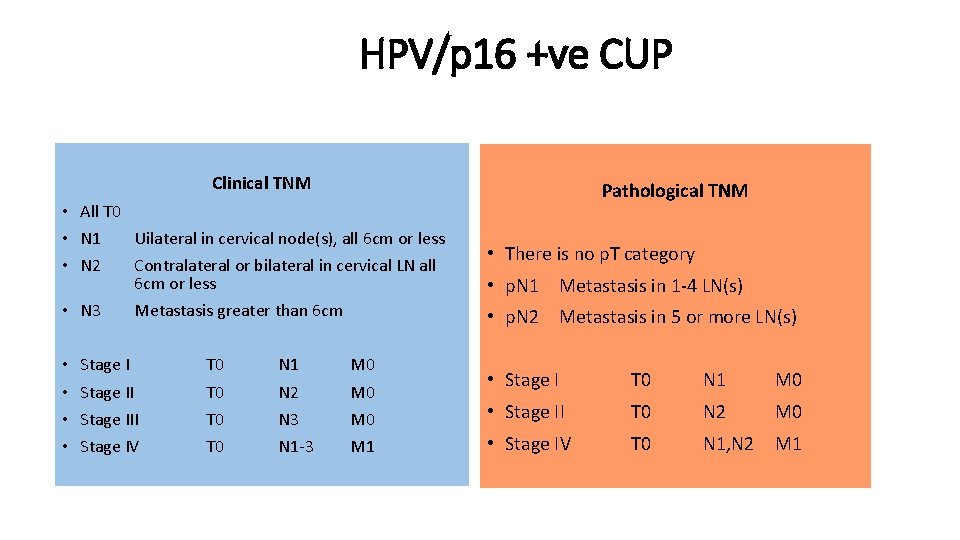 HPV/p16 +ve CUP

Clinical TNM

• All T0
• N1 Uilateral in cervical node(s), all 6cm or less
• N2 Contralateral or bilateral in cervical LN all 6cm or less
• N3 Metastasis greater than 6cm

• Stage I T0 N1 M0
• Stage II T0 N2 M0
• Stage III T0 N3 M0
• Stage IV T0 N1-3 M1

Pathological TNM

• There is no pT category
• pN1 Metastasis in 1-4 LN(s)
• pN2 Metastasis in 5 or more LN(s)

• Stage I T0 N1 M0
• Stage II T0 N2 M0
• Stage IV T0 N1,N2 M1